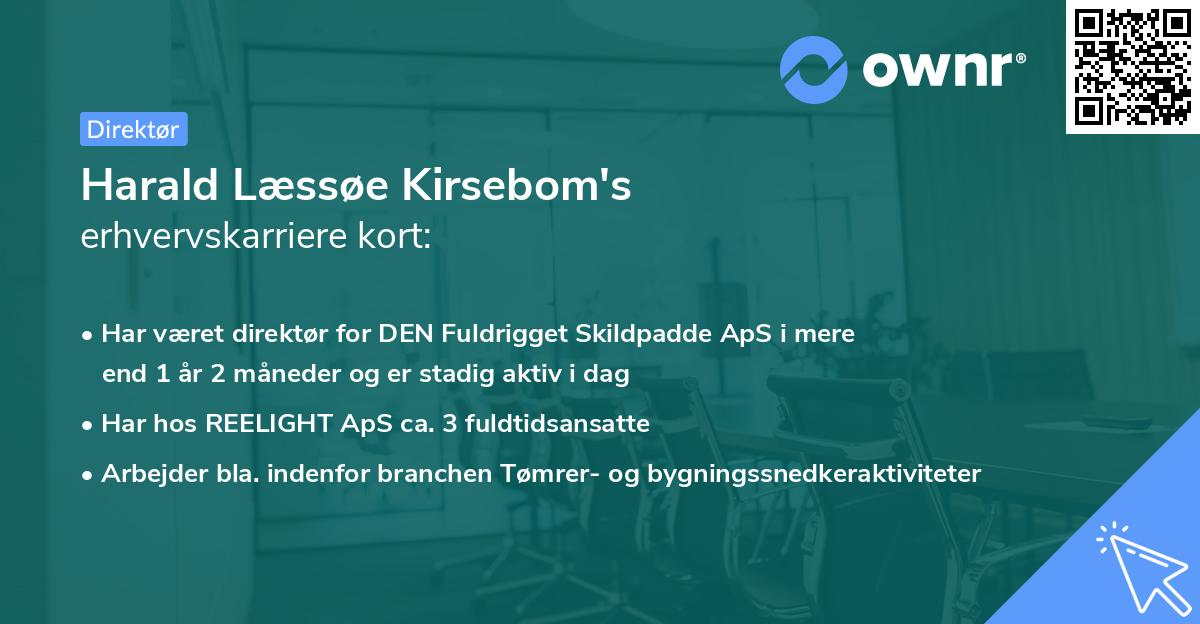 ownr®

Direktør

Harald Læssøe Kirsebom's
erhvervskarriere kort:

• Har været direktør for DEN Fuldrigget Skildpadde ApS i mere end 1 år 2 måneder og er stadig aktiv i dag
• Har hos REELIGHT ApS ca. 3 fuldtidsansatte
• Arbejder bla. indenfor branchen Tømrer- og bygningssnedkeraktiviteter